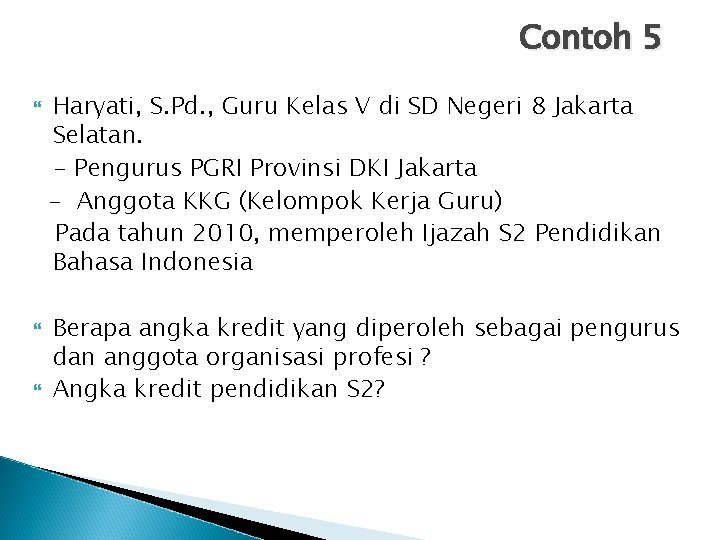 Contoh 5

Haryati, S.Pd., Guru Kelas V di SD Negeri 8 Jakarta Selatan.
- Pengurus PGRI Provinsi DKI Jakarta
- Anggota KKG (Kelompok Kerja Guru)
Pada tahun 2010, memperoleh Ijazah S2 Pendidikan Bahasa Indonesia

Berapa angka kredit yang diperoleh sebagai pengurus dan anggota organisasi profesi ?

Angka kredit pendidikan S2?